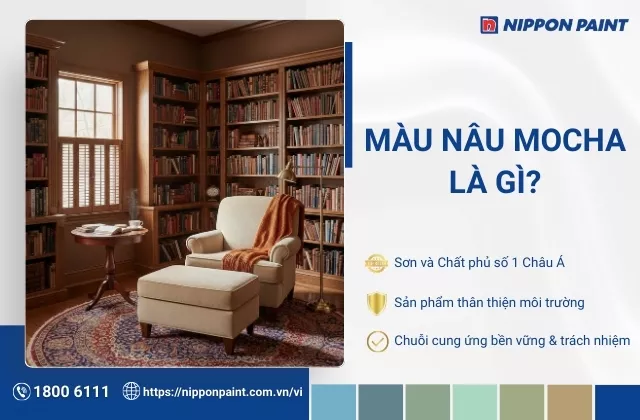 NIPPON PAINT

MÀU NÂU MOCHA LÀ GÌ?

Sơn và Chất phủ số 1 Châu Á

Sản phẩm thân thiện môi trường

Chuỗi cung ứng bền vững & trách nhiệm

1800 6111

https://nipponpaint.com.vn/vi